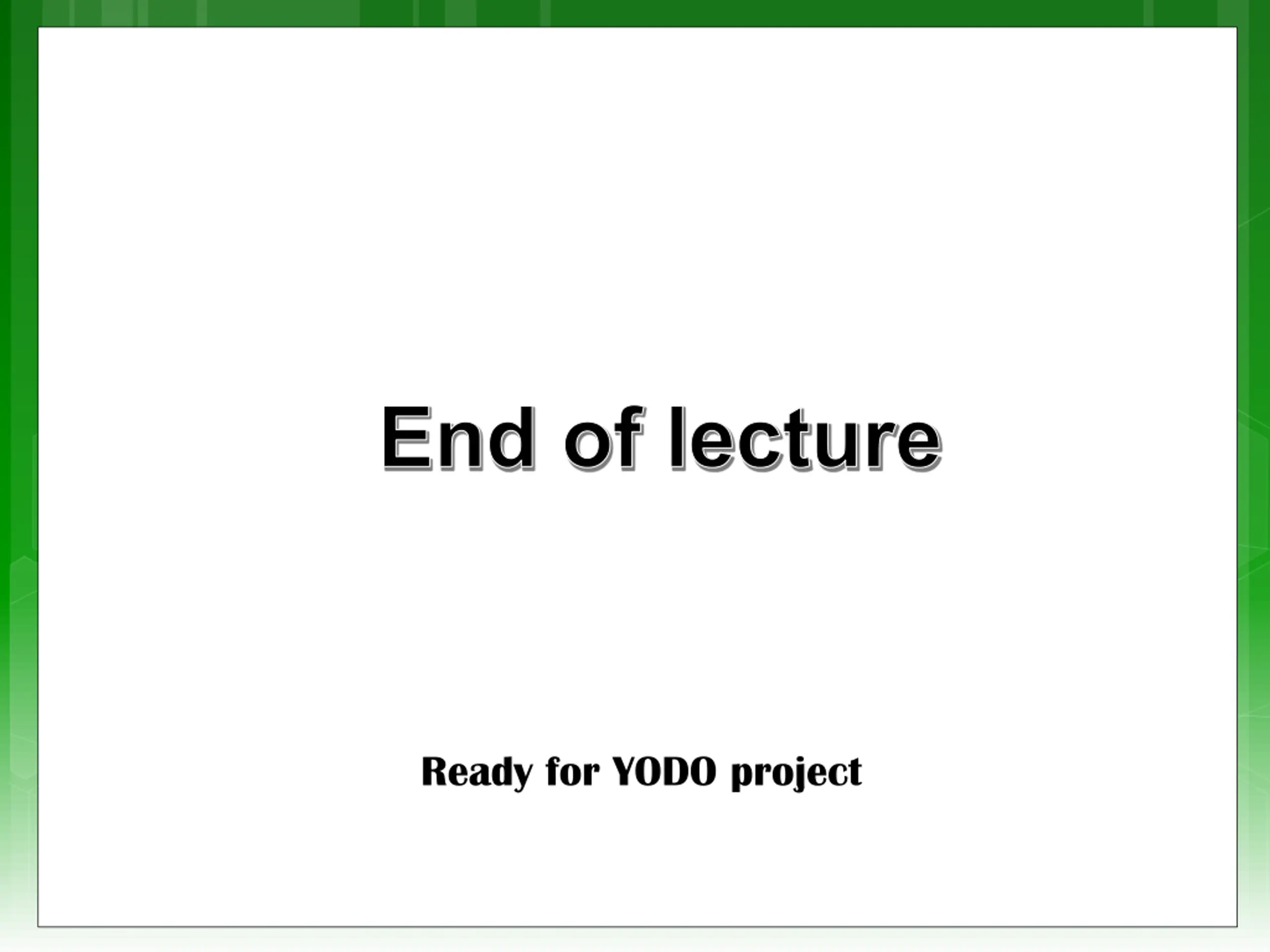 End of lecture

Ready for YODO project